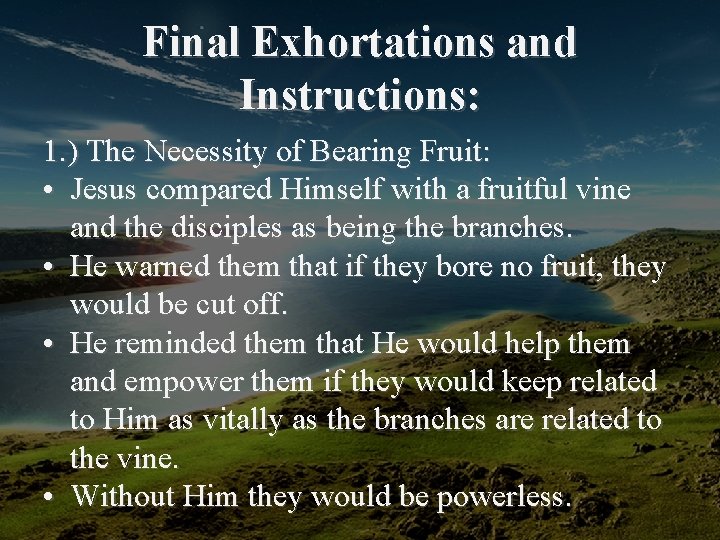 Final Exhortations and Instructions:

1.) The Necessity of Bearing Fruit:

• Jesus compared Himself with a fruitful vine and the disciples as being the branches.
• He warned them that if they bore no fruit, they would be cut off.
• He reminded them that He would help them and empower them if they would keep related to Him as vitally as the branches are related to the vine.
• Without Him they would be powerless.